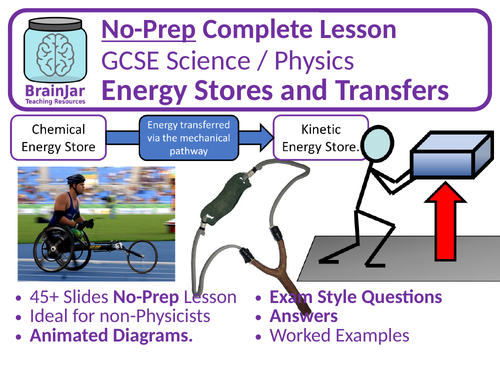 BrainJar
Teaching Resources

No-Prep Complete Lesson
GCSE Science / Physics
Energy Stores and Transfers

Chemical Energy Store

Energy transferred via the mechanical pathway

Kinetic Energy Store.

• 45+ Slides No-Prep Lesson
• Ideal for non-Physicists
• Animated Diagrams.

• Exam Style Questions
• Answers
• Worked Examples